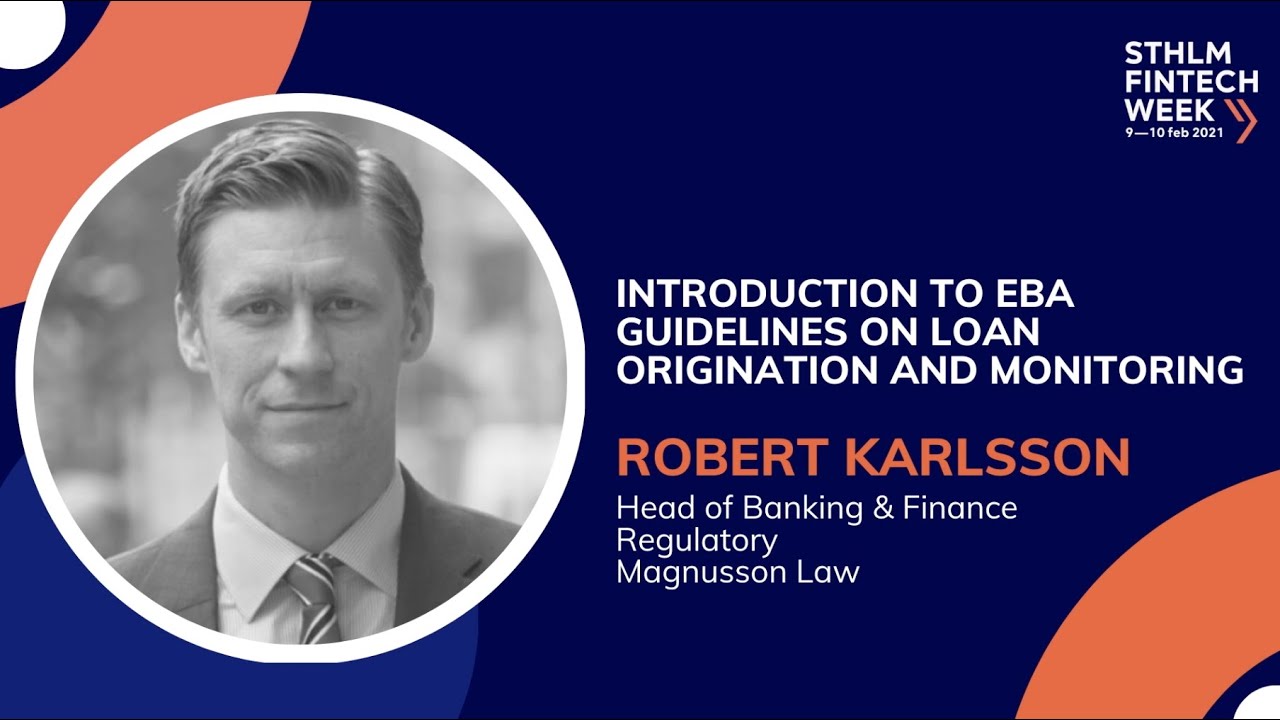 STHLM
FINTECH
WEEK
9—10 feb 2021

INTRODUCTION TO EBA GUIDELINES ON LOAN ORIGINATION AND MONITORING

ROBERT KARLSSON

Head of Banking & Finance
Regulatory
Magnusson Law